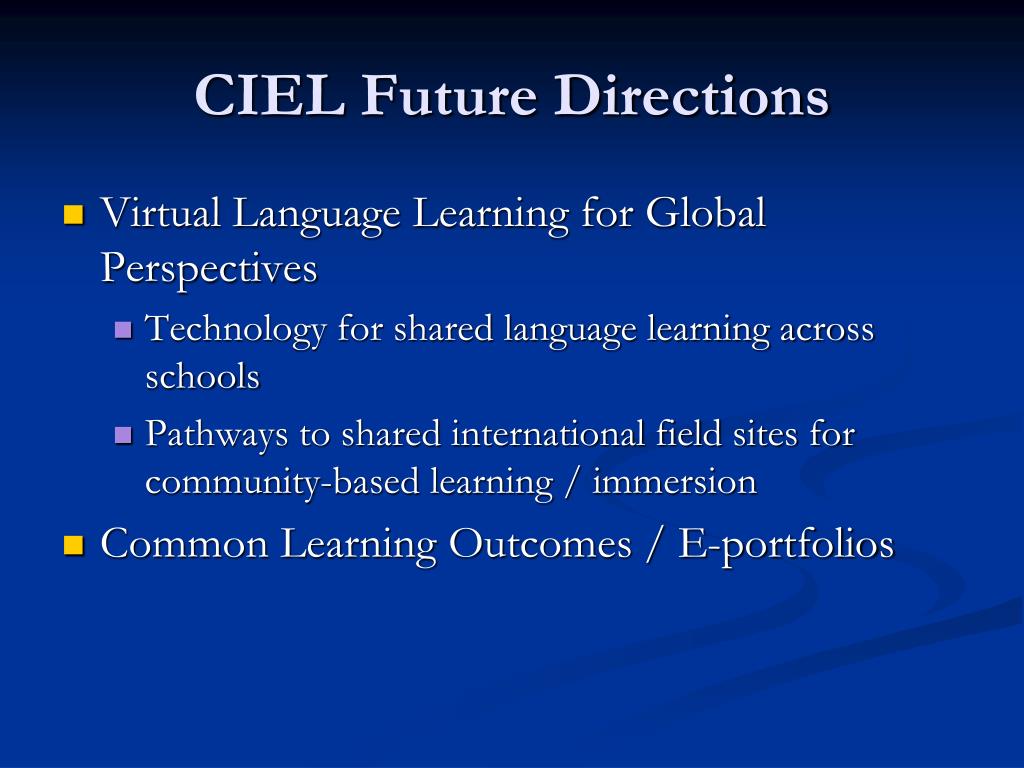 CIEL Future Directions

Virtual Language Learning for Global Perspectives

Technology for shared language learning across schools

Pathways to shared international field sites for community-based learning / immersion

Common Learning Outcomes / E-portfolios